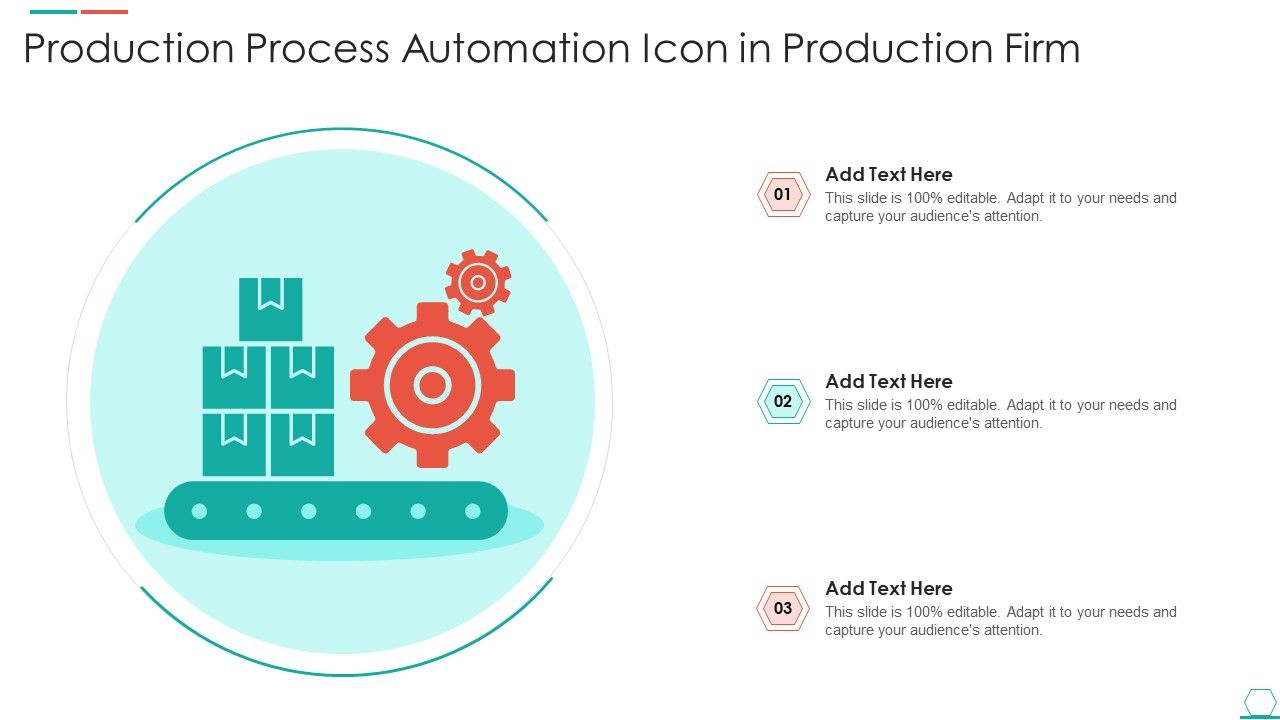 Production Process Automation Icon in Production Firm

01
Add Text Here
This slide is 100% editable. Adapt it to your needs and capture your audience's attention.

02
Add Text Here
This slide is 100% editable. Adapt it to your needs and capture your audience's attention.

03
Add Text Here
This slide is 100% editable. Adapt it to your needs and capture your audience's attention.